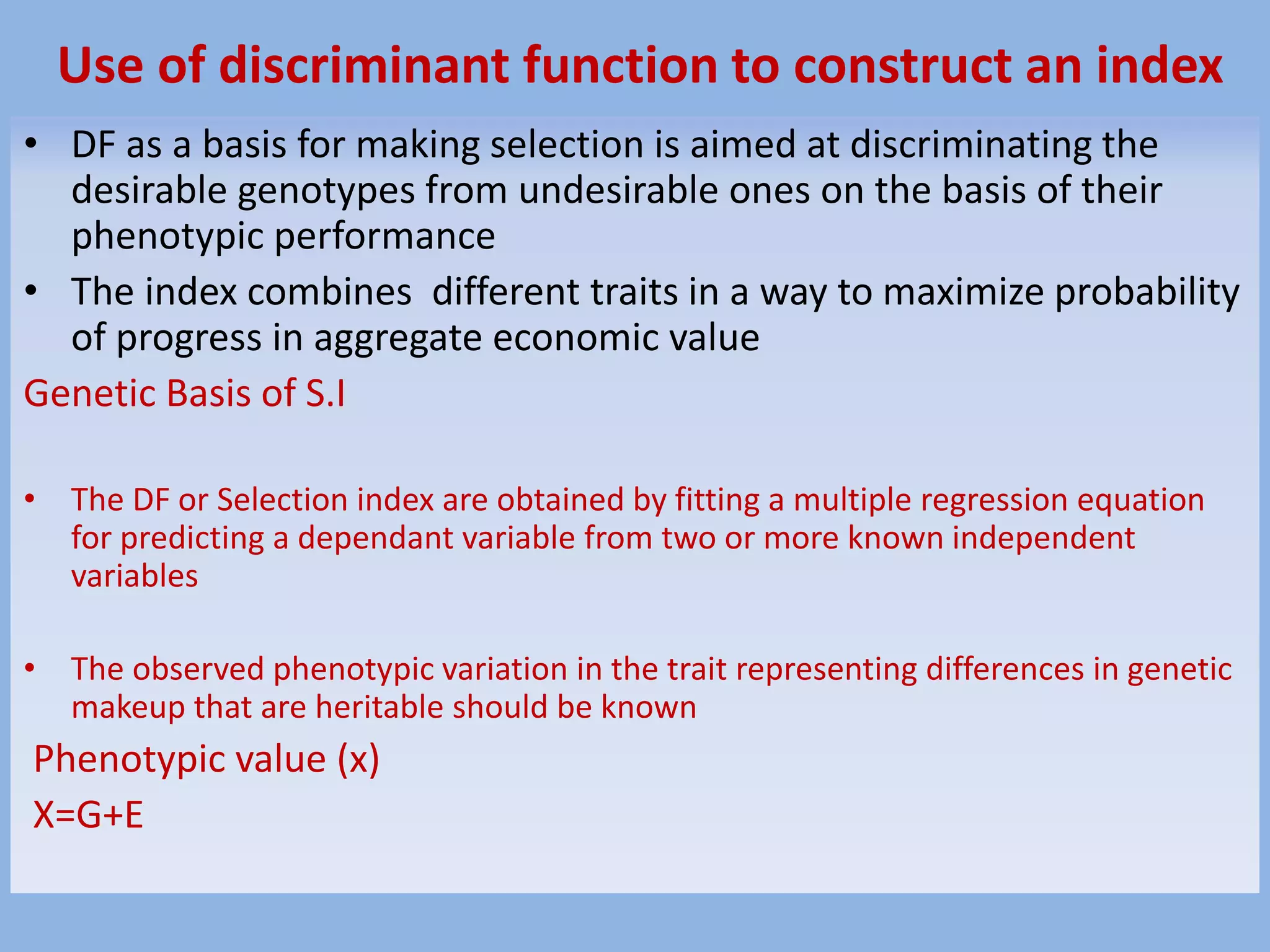 Use of discriminant function to construct an index

• DF as a basis for making selection is aimed at discriminating the desirable genotypes from undesirable ones on the basis of their phenotypic performance

• The index combines different traits in a way to maximize probability of progress in aggregate economic value

Genetic Basis of S.I

• The DF or Selection index are obtained by fitting a multiple regression equation for predicting a dependant variable from two or more known independent variables

• The observed phenotypic variation in the trait representing differences in genetic makeup that are heritable should be known

Phenotypic value (x)

X=G+E